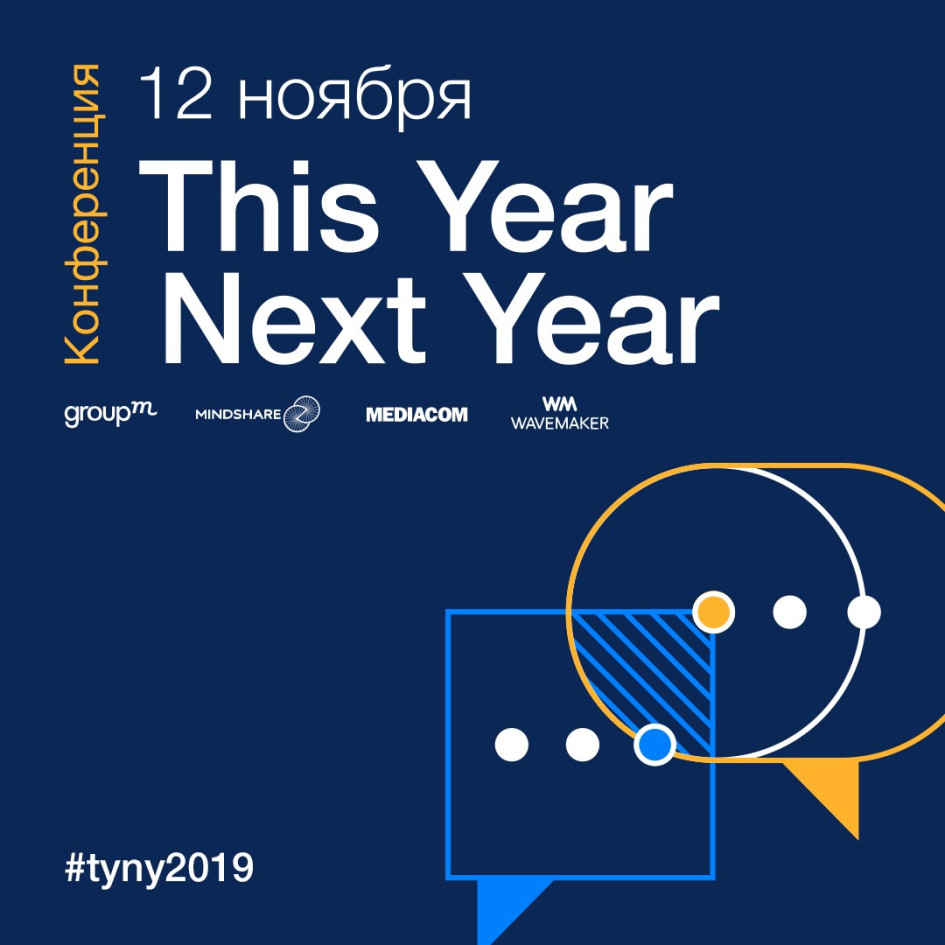 Конференция

12 ноября

This Year Next Year

groupm MINDSHARE MEDIACOM WM WAVEMAKER

#tyny2019